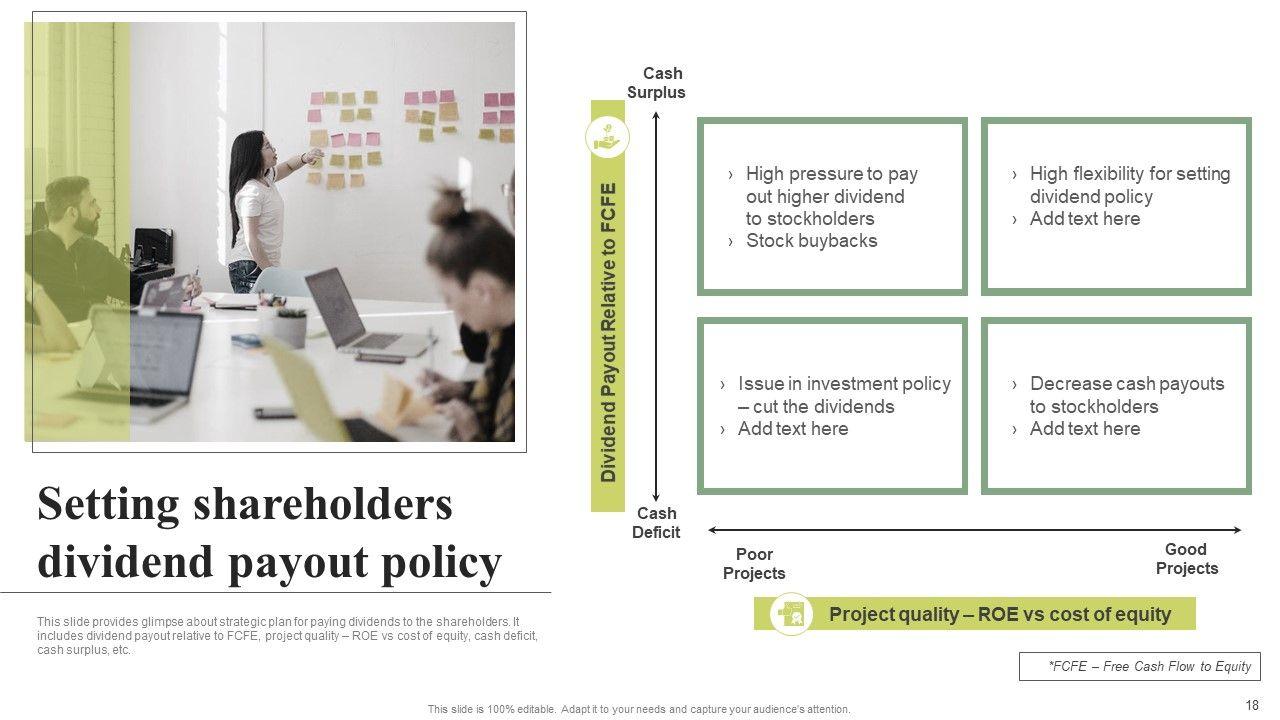 Setting shareholders dividend payout policy

This slide provides glimpse about strategic plan for paying dividends to the shareholders. It includes dividend payout relative to FCFE, project quality – ROE vs cost of equity, cash deficit, cash surplus, etc.

Cash Surplus

Dividend Payout Relative to FCFE

Cash Deficit

› High pressure to pay out higher dividend to stockholders
› Stock buybacks

› High flexibility for setting dividend policy
› Add text here

› Issue in investment policy – cut the dividends
› Add text here

› Decrease cash payouts to stockholders
› Add text here

Poor Projects

Good Projects

Project quality – ROE vs cost of equity

*FCFE – Free Cash Flow to Equity

This slide is 100% editable. Adapt it to your needs and capture your audience's attention.

18